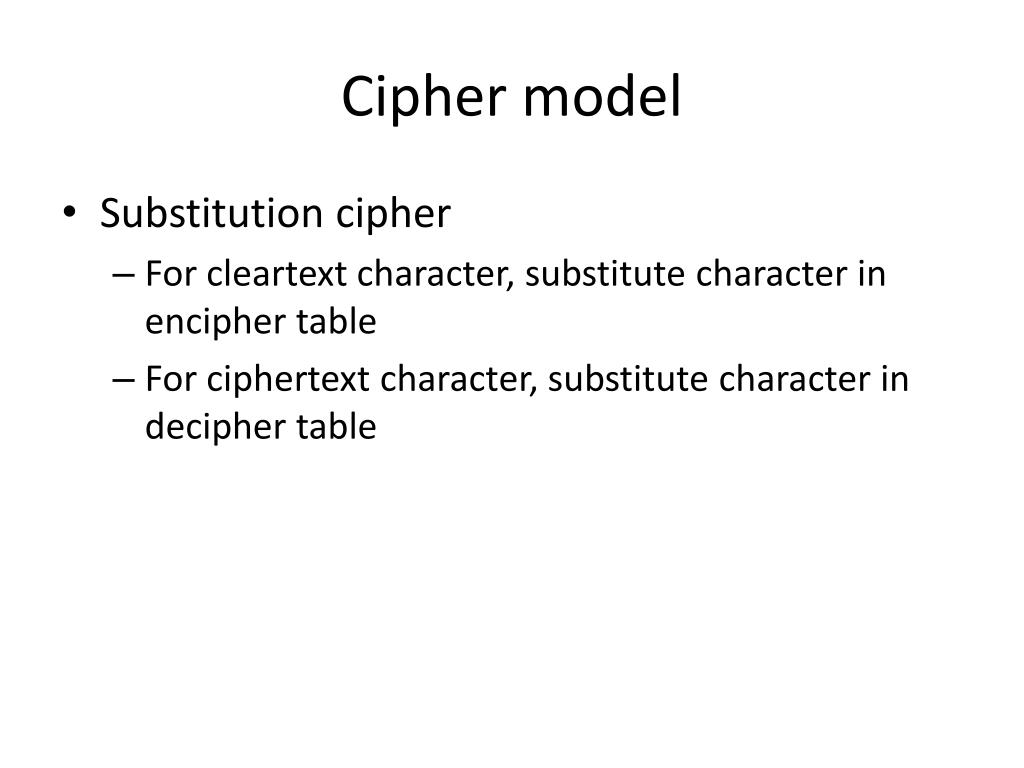 Cipher model

• Substitution cipher
– For cleartext character, substitute character in encipher table
– For ciphertext character, substitute character in decipher table